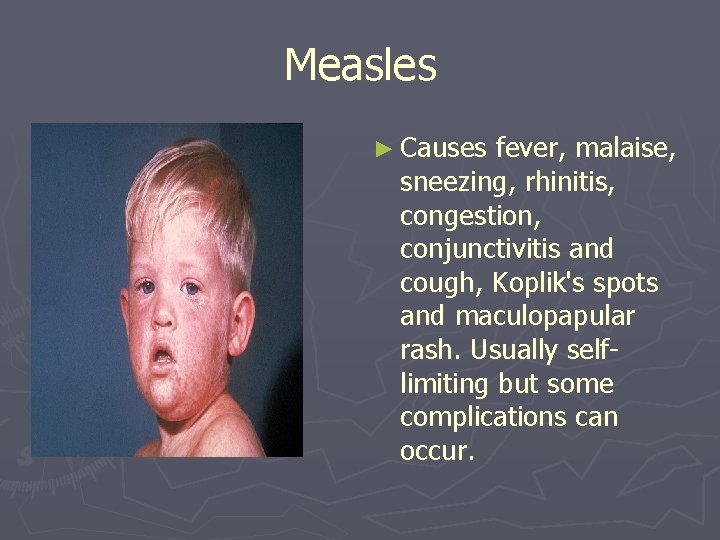 Measles

► Causes fever, malaise, sneezing, rhinitis, congestion, conjunctivitis and cough, Koplik's spots and maculopapular rash. Usually self-limiting but some complications can occur.